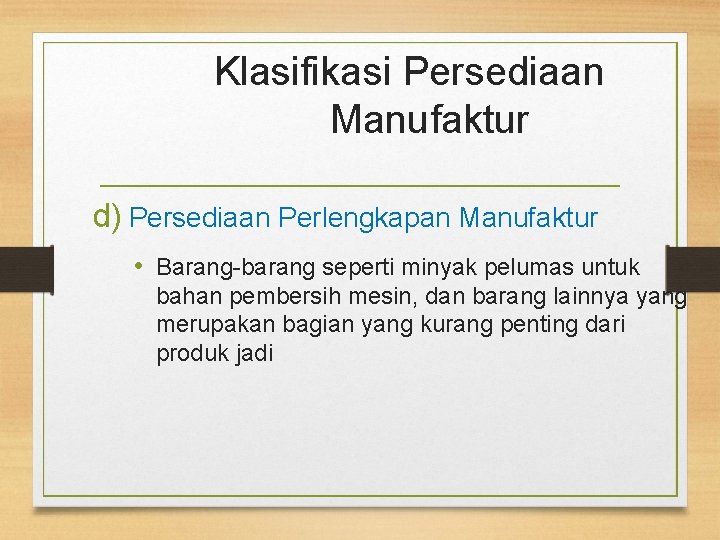 Klasifikasi Persediaan Manufaktur

d) Persediaan Perlengkapan Manufaktur

• Barang-barang seperti minyak pelumas untuk bahan pembersih mesin, dan barang lainnya yang merupakan bagian yang kurang penting dari produk jadi